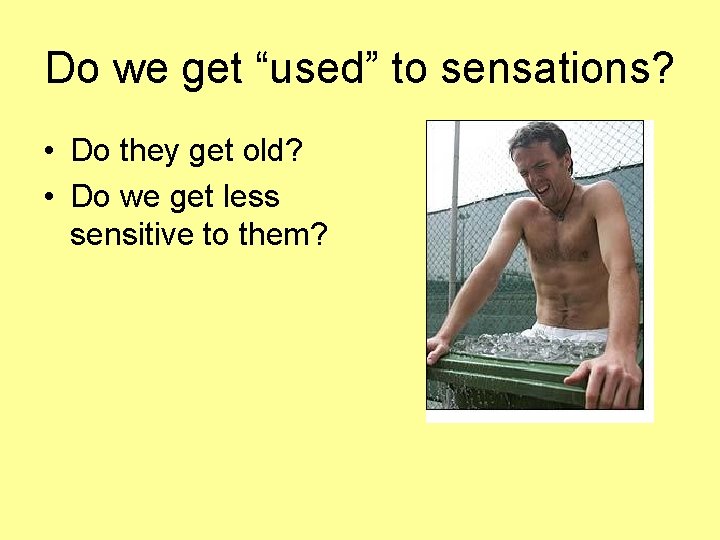 Do we get “used” to sensations?

• Do they get old?
• Do we get less sensitive to them?